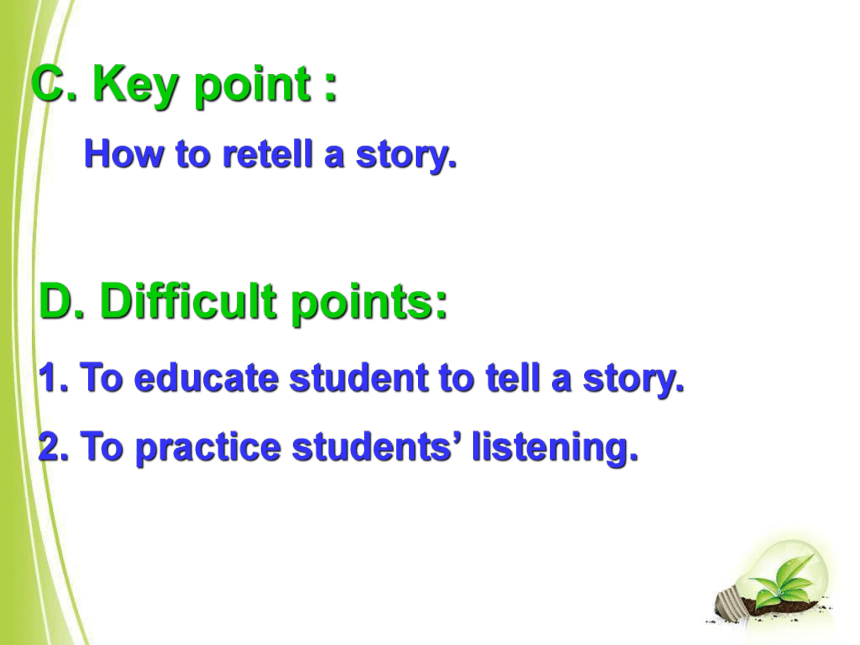 C. Key point :

How to retell a story.

D. Difficult points:

1. To educate student to tell a story.

2. To practice students’ listening.